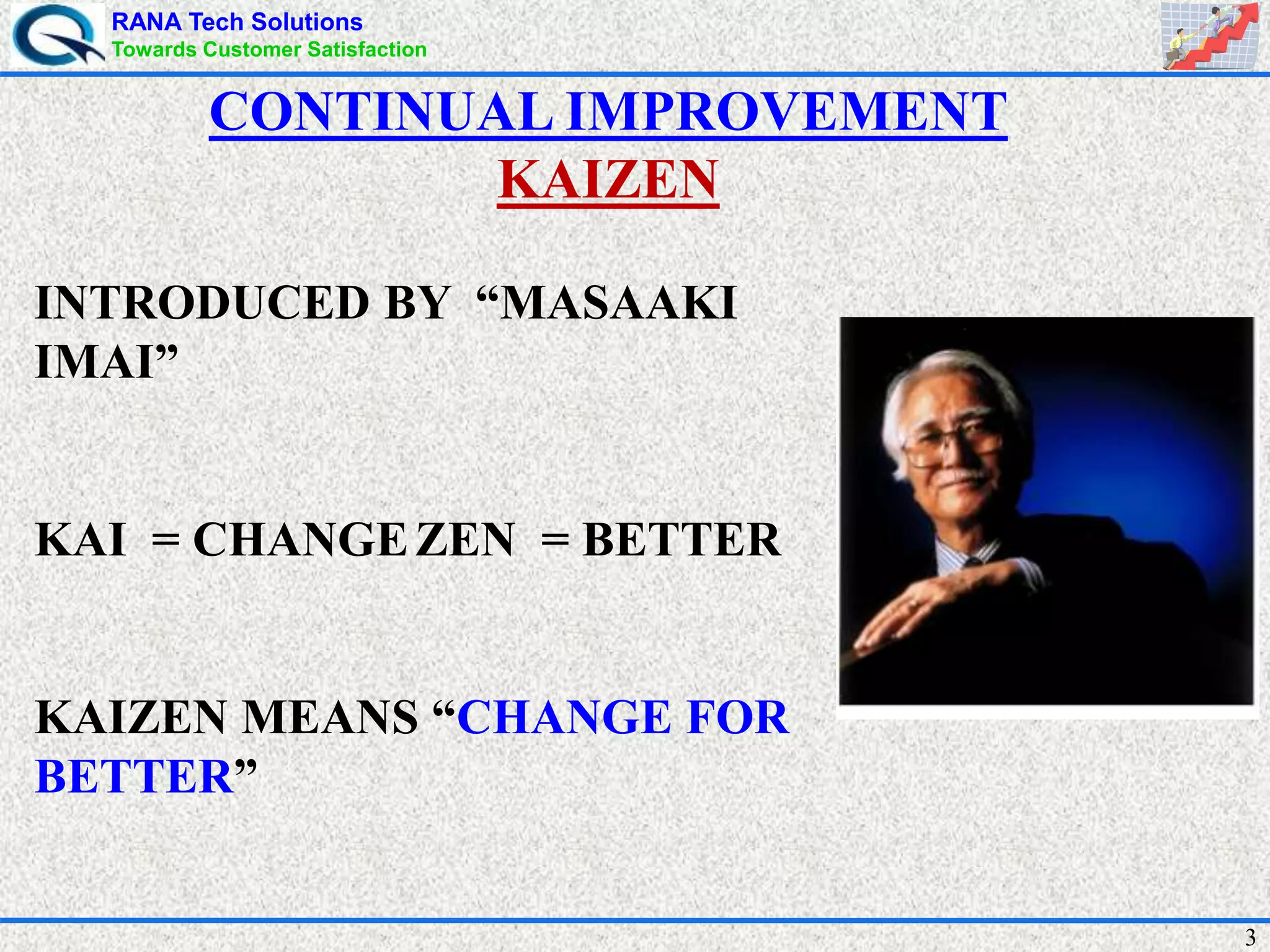 RANA Tech Solutions
Towards Customer Satisfaction

CONTINUAL IMPROVEMENT
KAIZEN

INTRODUCED BY “MASAAKI IMAI”

KAI = CHANGE ZEN = BETTER

KAIZEN MEANS “CHANGE FOR BETTER”

3